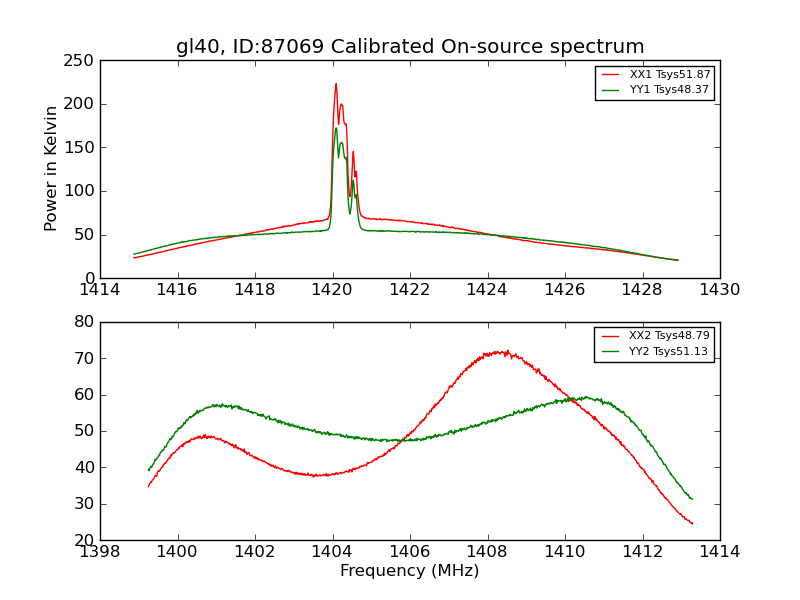 gl40, ID:87069 Calibrated On-source spectrum

Power in Kelvin

250
200
150
100
50
0

1414 1416 1418 1420 1422 1424 1426 1428 1430

XX1 Tsys51.87
YY1 Tsys48.37

80
70
60
50
40
30
20

1398 1400 1402 1404 1406 1408 1410 1412 1414

XX2 Tsys48.79
YY2 Tsys51.13

Frequency (MHz)